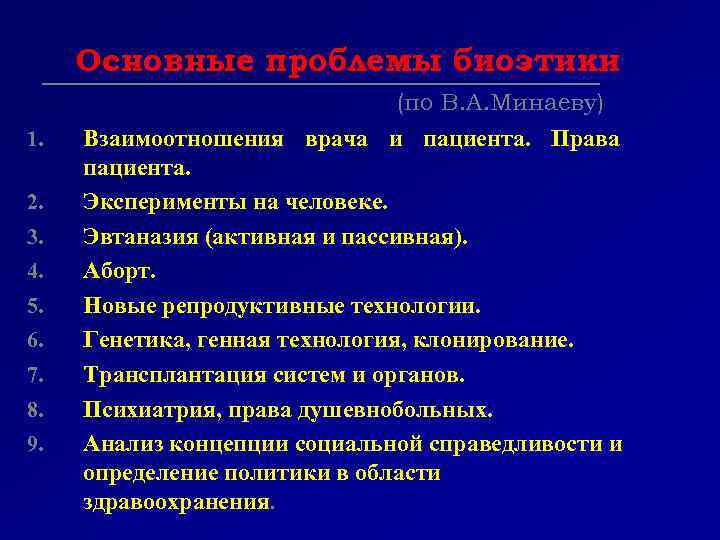 Основные проблемы биоэтики

(по В.А.Минаеву)

1. Взаимоотношения врача и пациента. Права пациента.
2. Эксперименты на человеке.
3. Эвтаназия (активная и пассивная).
4. Аборт.
5. Новые репродуктивные технологии.
6. Генетика, генная технология, клонирование.
7. Трансплантация систем и органов.
8. Психиатрия, права душевнобольных.
9. Анализ концепции социальной справедливости и определение политики в области здравоохранения.